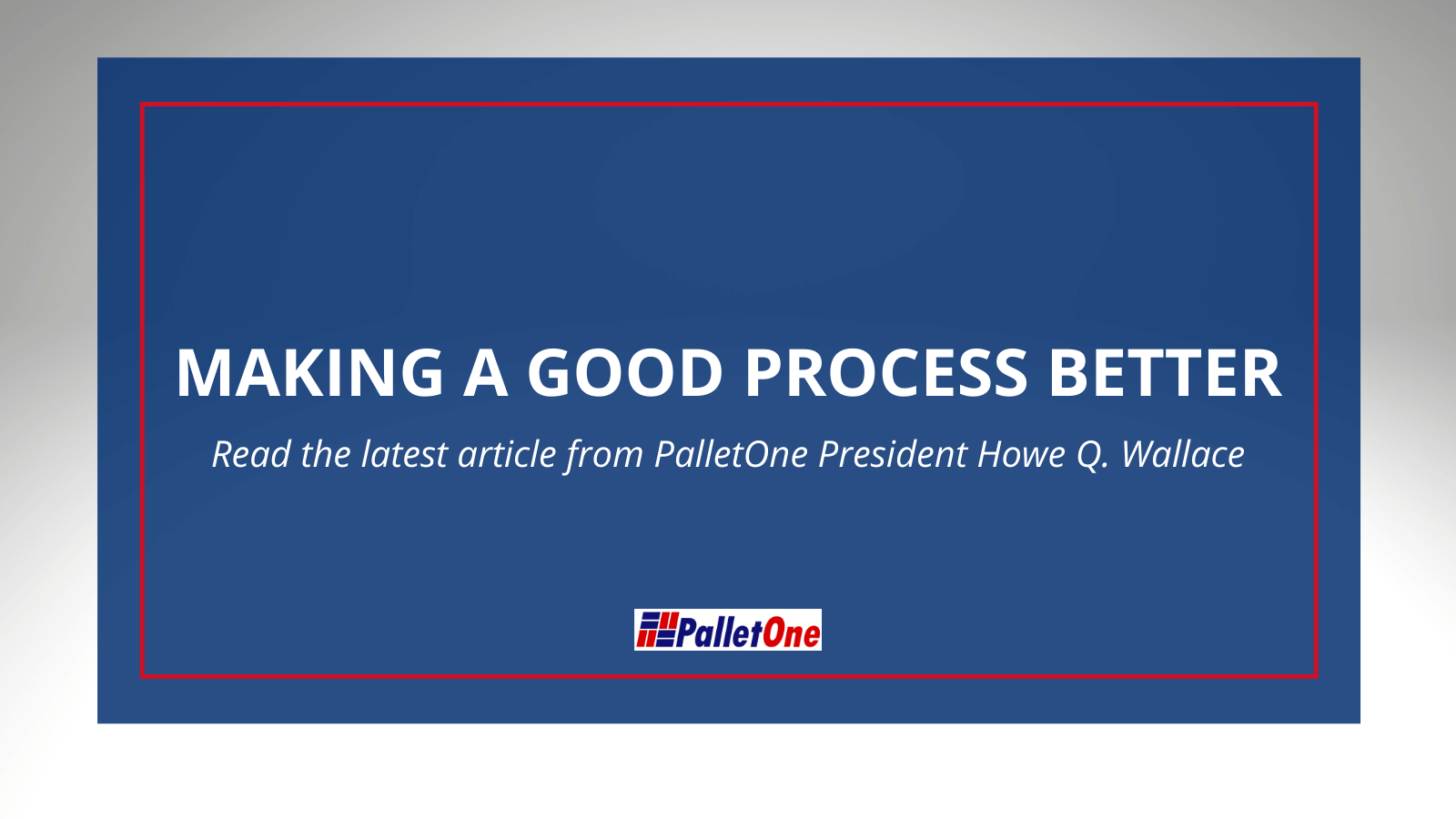 MAKING A GOOD PROCESS BETTER

Read the latest article from PalletOne President Howe Q. Wallace

PalletOne